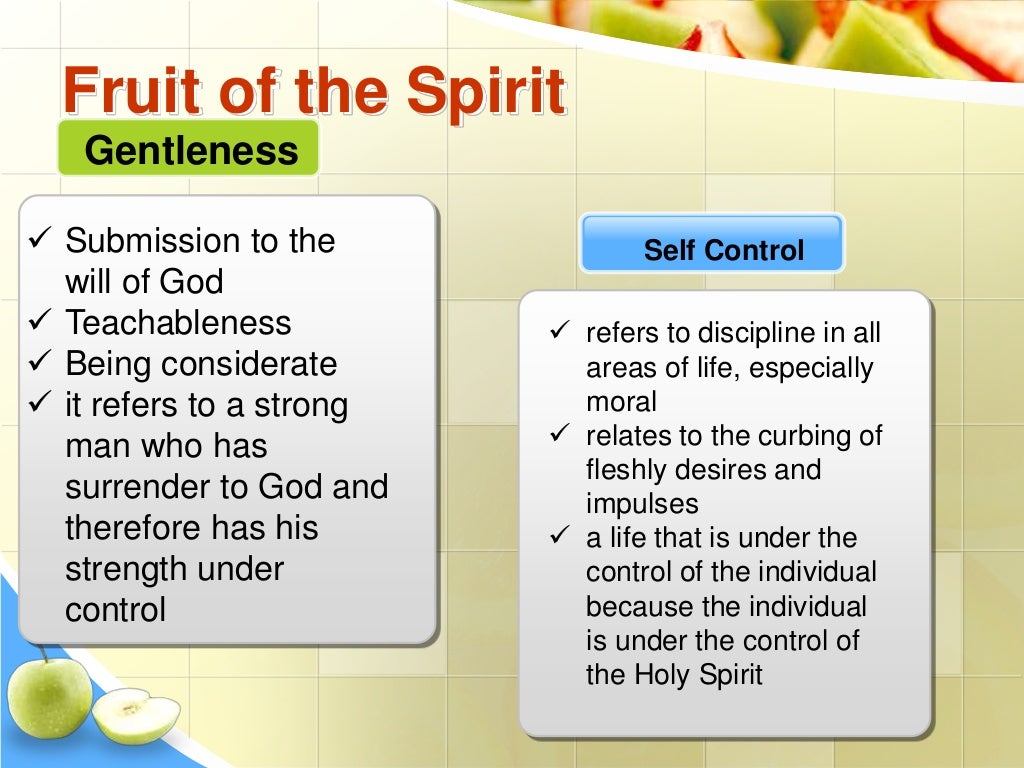 Fruit of the Spirit

Gentleness

✓ Submission to the will of God
✓ Teachableness
✓ Being considerate
✓ it refers to a strong man who has surrender to God and therefore has his strength under control

Self Control

✓ refers to discipline in all areas of life, especially moral
✓ relates to the curbing of fleshly desires and impulses
✓ a life that is under the control of the individual because the individual is under the control of the Holy Spirit